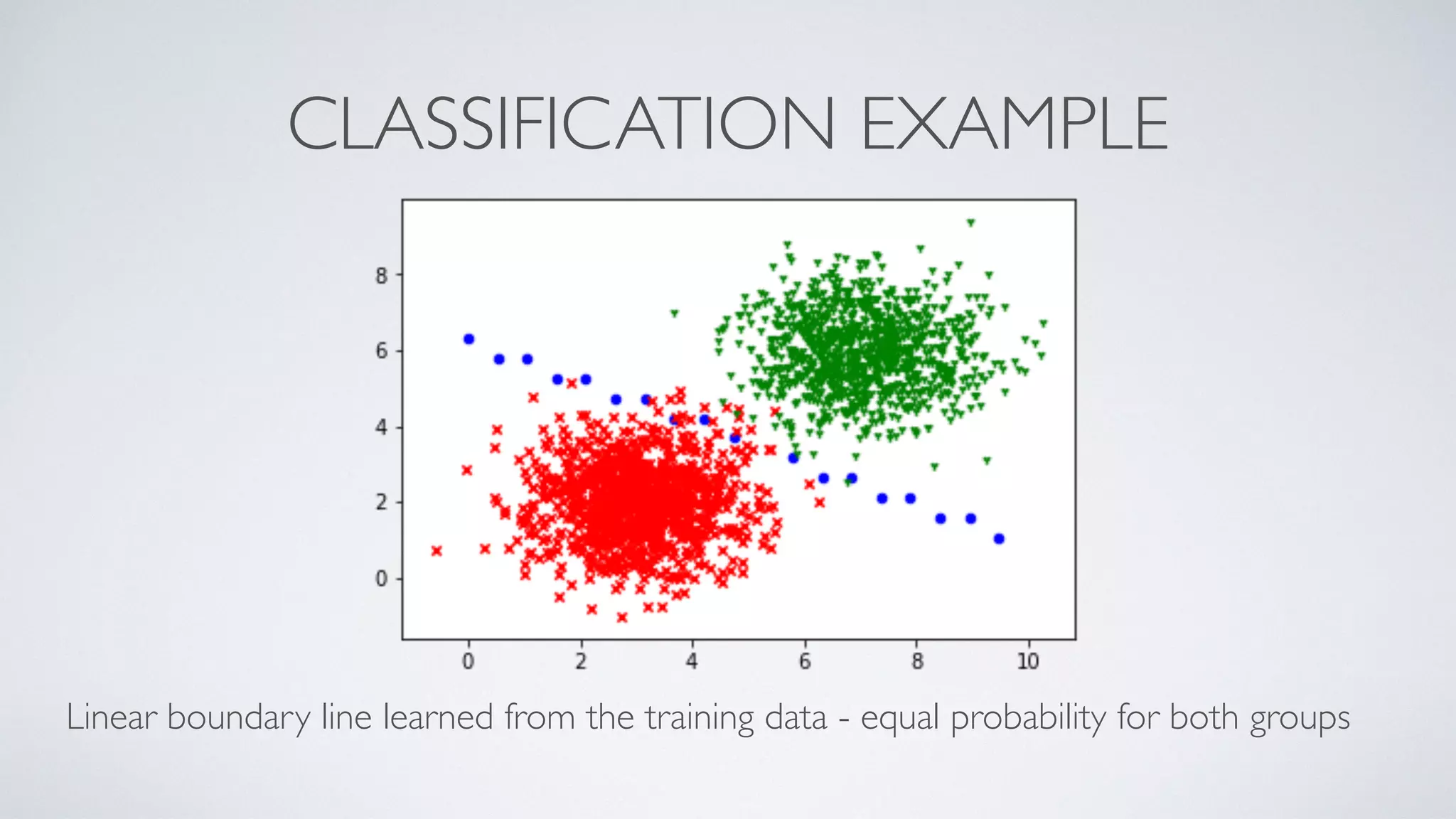 CLASSIFICATION EXAMPLE

8
6
4
2
0

0 2 4 6 8 10

Linear boundary line learned from the training data - equal probability for both groups